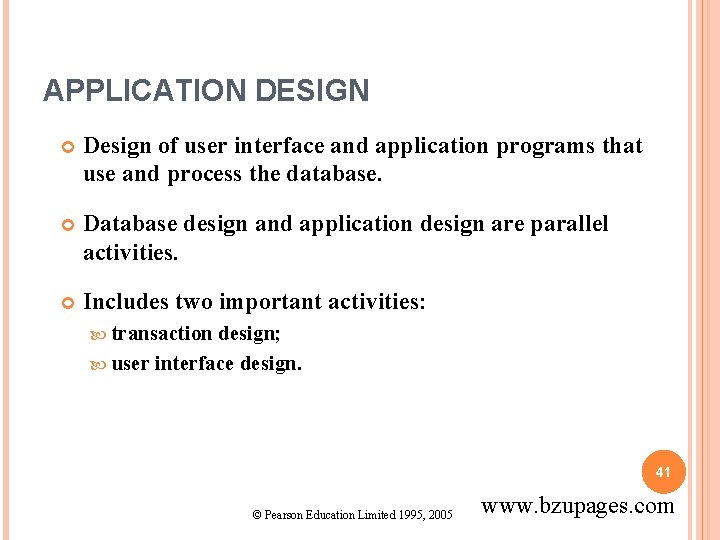 APPLICATION DESIGN

Design of user interface and application programs that use and process the database.

Database design and application design are parallel activities.

Includes two important activities:

transaction design;

user interface design.

41

© Pearson Education Limited 1995, 2005

www.bzupages.com